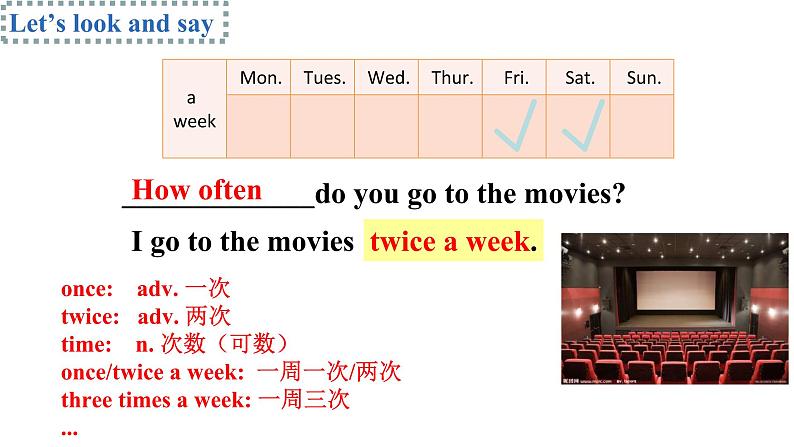 Let's look and say

| a week | Mon. | Tues. | Wed. | Thur. | Fri. | Sat. | Sun. |
|---|---|---|---|---|---|---|---|
| | | | | | ✓ | ✓ | |

How often do you go to the movies?

I go to the movies twice a week.

once: adv. 一次
twice: adv. 两次
time: n. 次数（可数）
once/twice a week: 一周一次/两次
three times a week: 一周三次
...